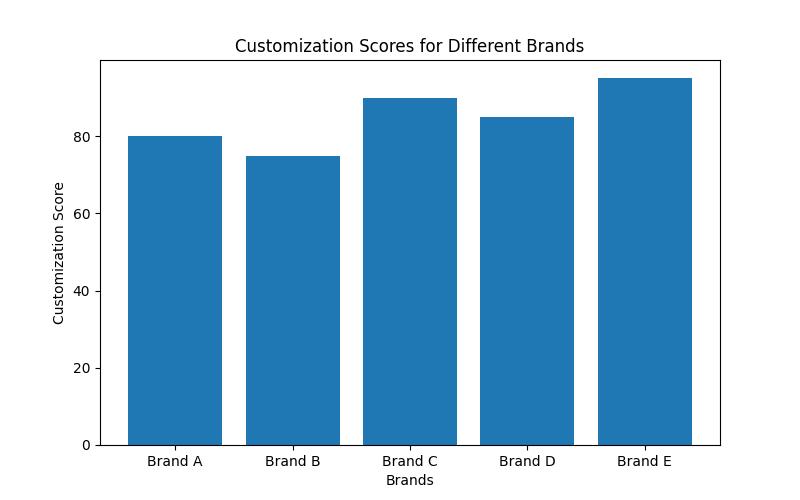 Customization Scores for Different Brands

Customization Score

80
60
40
20
0

Brand A
Brand B
Brand C
Brand D
Brand E

Brands